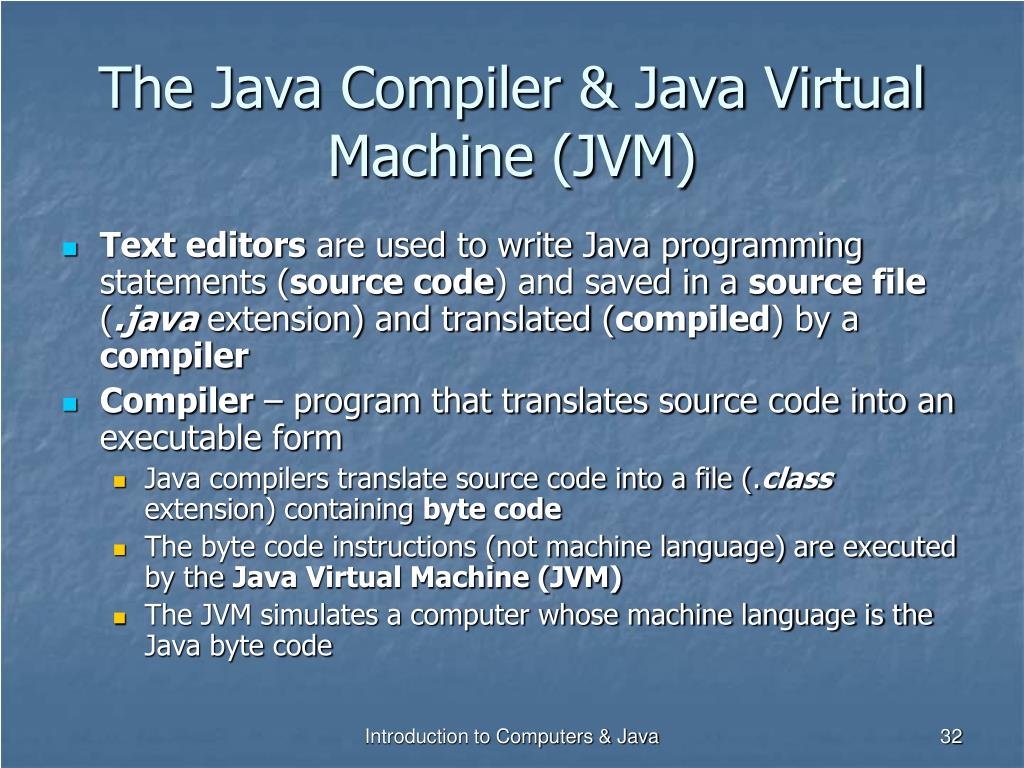 The Java Compiler & Java Virtual Machine (JVM)

Text editors are used to write Java programming statements (source code) and saved in a source file (.java extension) and translated (compiled) by a compiler

Compiler – program that translates source code into an executable form

Java compilers translate source code into a file (.class extension) containing byte code

The byte code instructions (not machine language) are executed by the Java Virtual Machine (JVM)

The JVM simulates a computer whose machine language is the Java byte code

Introduction to Computers & Java

32